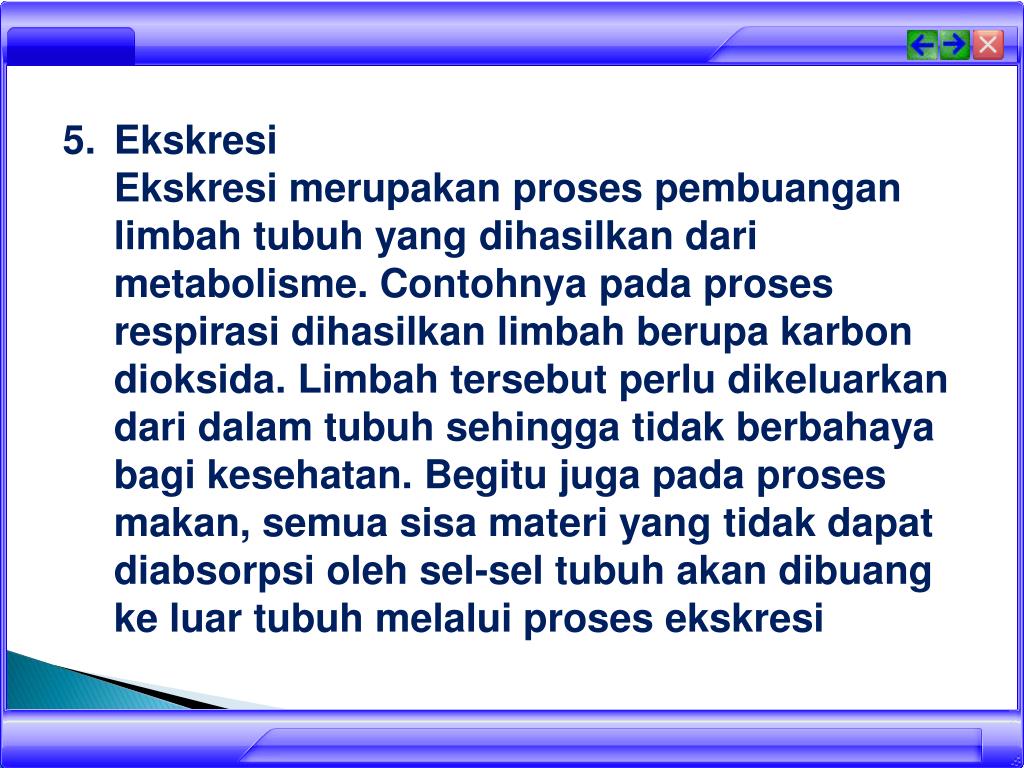 5. Ekskresi
Ekskresi merupakan proses pembuangan limbah tubuh yang dihasilkan dari metabolisme. Contohnya pada proses respirasi dihasilkan limbah berupa karbon dioksida. Limbah tersebut perlu dikeluarkan dari dalam tubuh sehingga tidak berbahaya bagi kesehatan. Begitu juga pada proses makan, semua sisa materi yang tidak dapat diabsorpsi oleh sel-sel tubuh akan dibuang ke luar tubuh melalui proses ekskresi